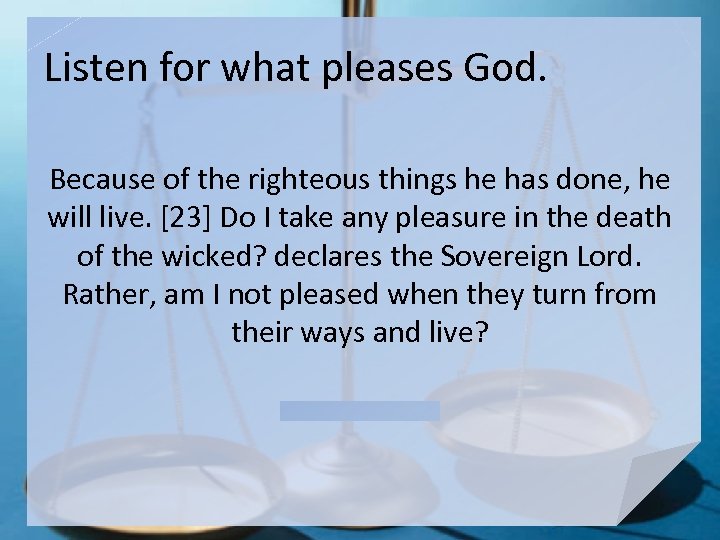 Listen for what pleases God.

Because of the righteous things he has done, he will live. [23] Do I take any pleasure in the death of the wicked? declares the Sovereign Lord. Rather, am I not pleased when they turn from their ways and live?